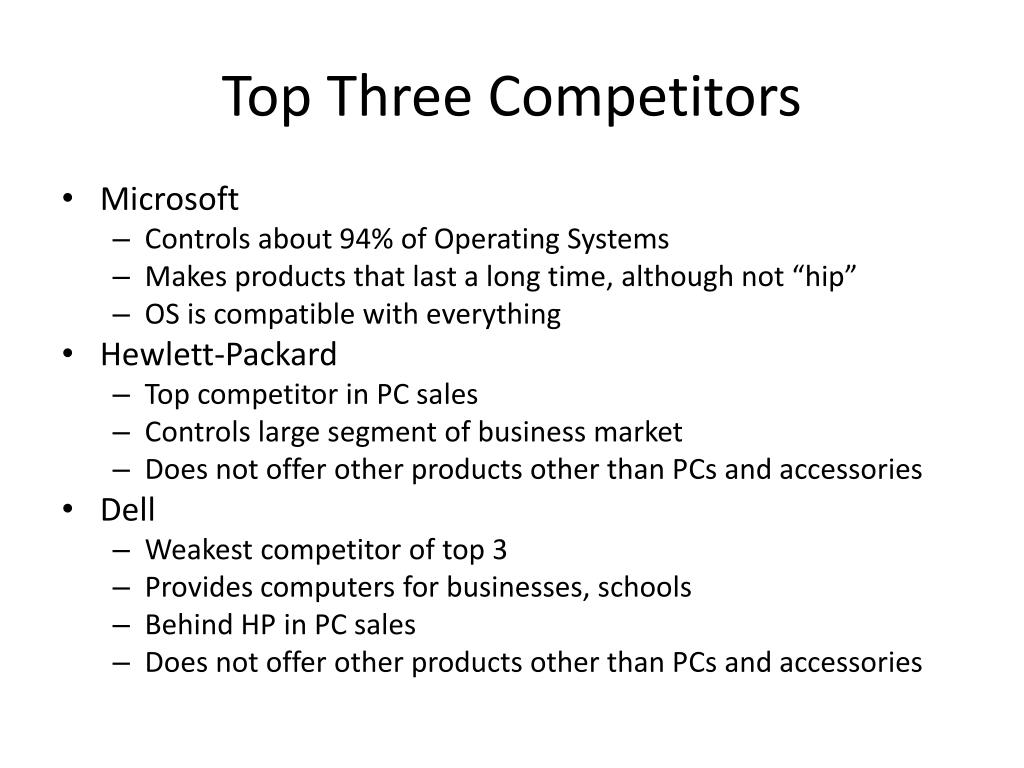 Top Three Competitors

• Microsoft
– Controls about 94% of Operating Systems
– Makes products that last a long time, although not “hip”
– OS is compatible with everything
• Hewlett-Packard
– Top competitor in PC sales
– Controls large segment of business market
– Does not offer other products other than PCs and accessories
• Dell
– Weakest competitor of top 3
– Provides computers for businesses, schools
– Behind HP in PC sales
– Does not offer other products other than PCs and accessories